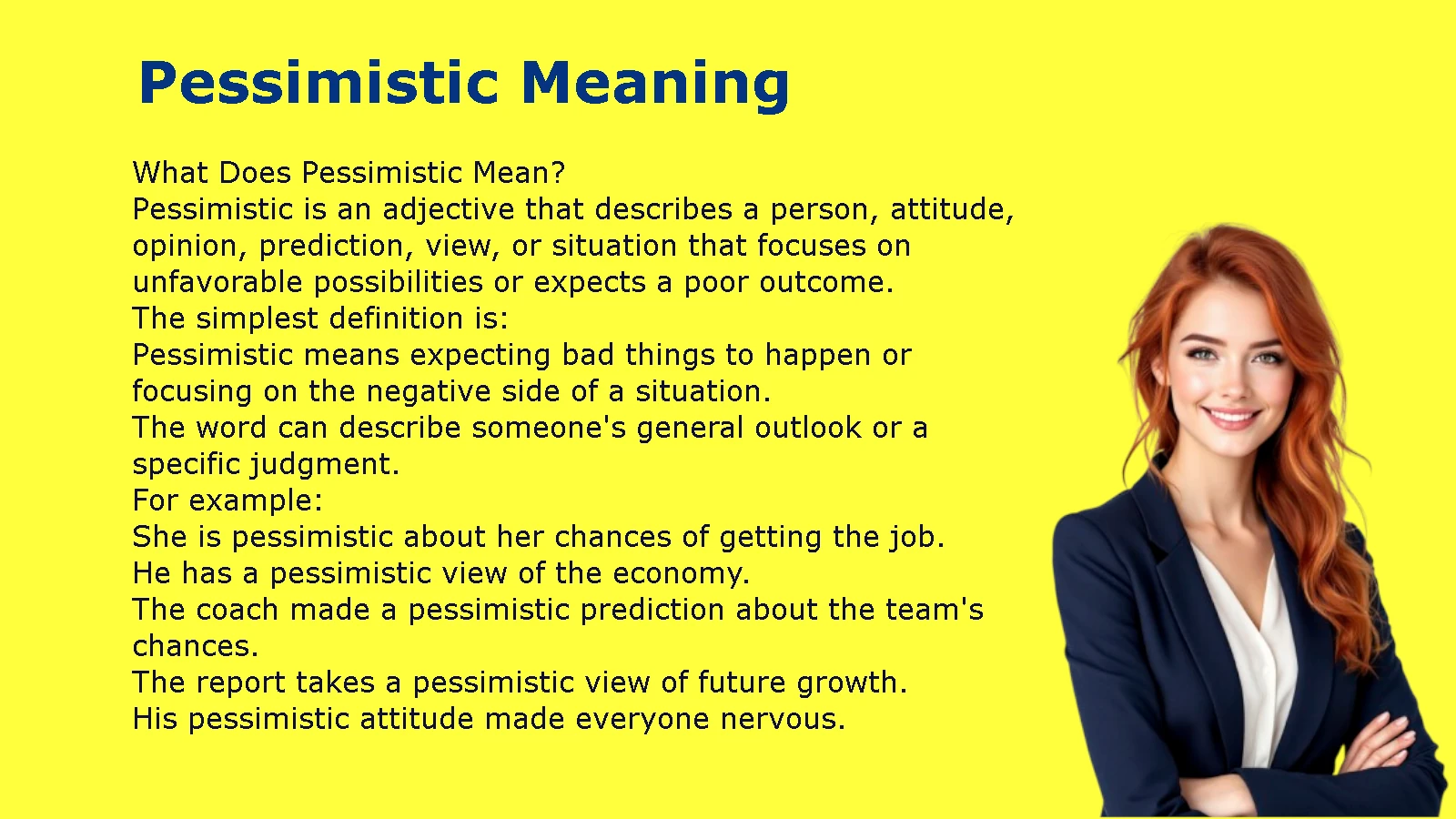 Pessimistic Meaning

What Does Pessimistic Mean?
Pessimistic is an adjective that describes a person, attitude, opinion, prediction, view, or situation that focuses on unfavorable possibilities or expects a poor outcome.
The simplest definition is:
Pessimistic means expecting bad things to happen or focusing on the negative side of a situation.
The word can describe someone's general outlook or a specific judgment.
For example:
She is pessimistic about her chances of getting the job.
He has a pessimistic view of the economy.
The coach made a pessimistic prediction about the team's chances.
The report takes a pessimistic view of future growth.
His pessimistic attitude made everyone nervous.